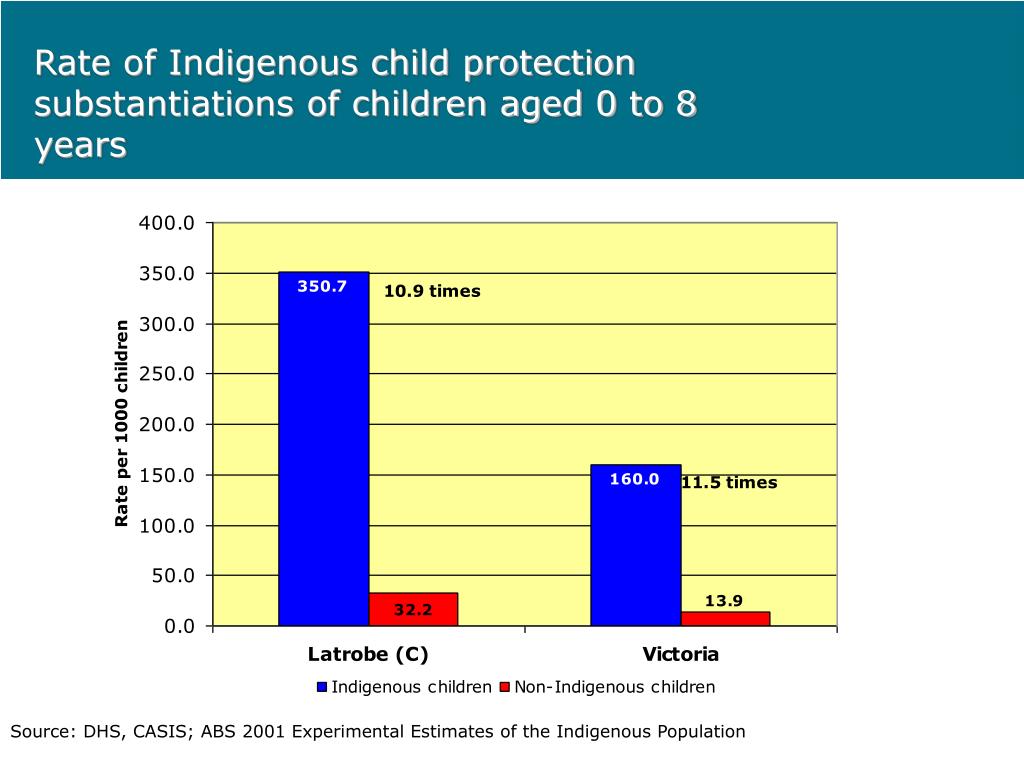 Rate of Indigenous child protection substantiations of children aged 0 to 8 years

400.0
350.0
300.0
250.0
200.0
150.0
100.0
50.0
0.0

Rate per 1000 children

350.7
10.9 times
32.2
160.0
11.5 times
13.9

Latrobe (C)
Victoria

Indigenous children Non-Indigenous children

Source: DHS, CASIS; ABS 2001 Experimental Estimates of the Indigenous Population